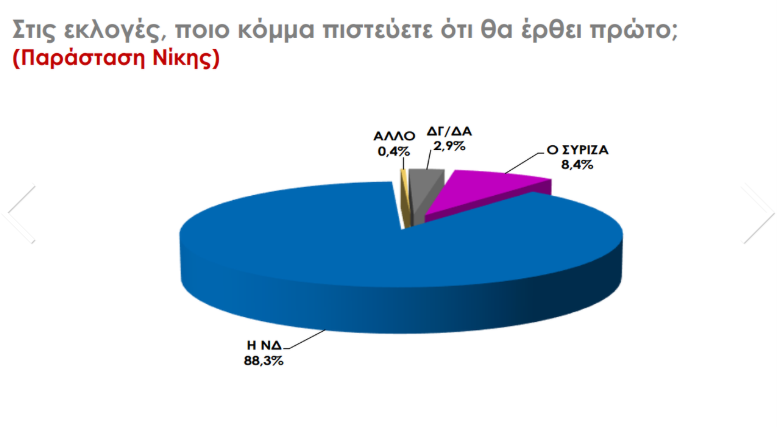 Στις εκλογές, ποιο κόμμα πιστεύετε ότι θα έρθει πρώτο;
(Παράσταση Νίκης)

ΑΛΛΟ
0,4%

ΔΓ/ΔΑ
2,9%

Ο ΣΥΡΙΖΑ
8,4%

Η ΝΔ
88,3%